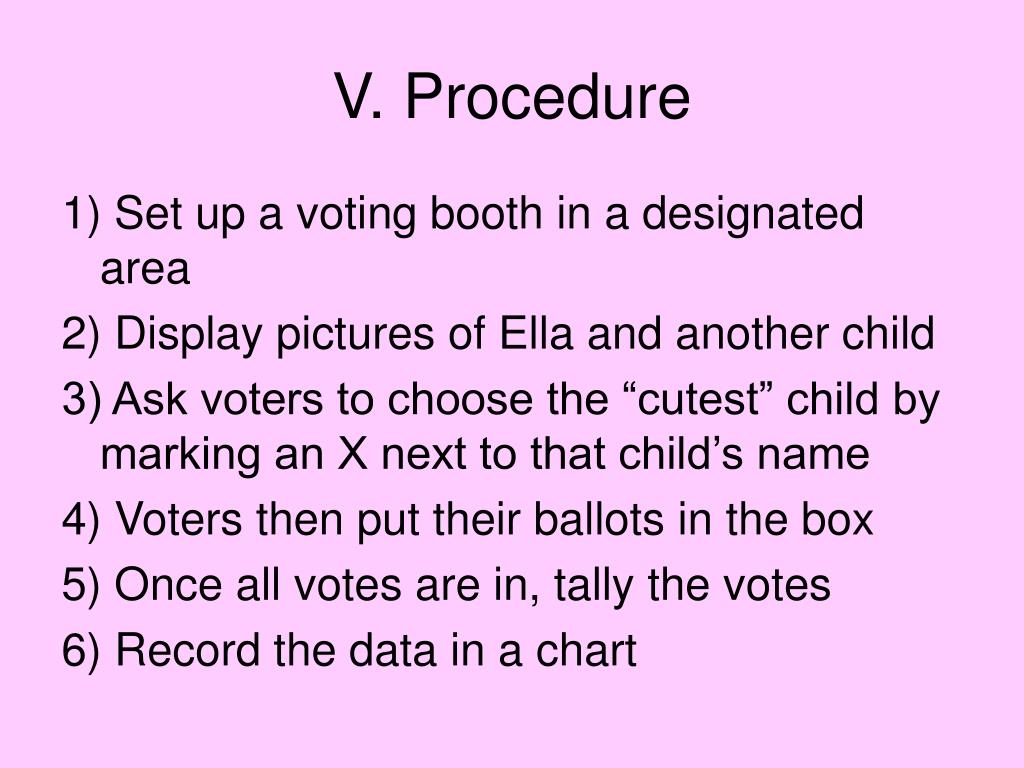 V. Procedure

1) Set up a voting booth in a designated area

2) Display pictures of Ella and another child

3) Ask voters to choose the “cutest” child by marking an X next to that child’s name

4) Voters then put their ballots in the box

5) Once all votes are in, tally the votes

6) Record the data in a chart